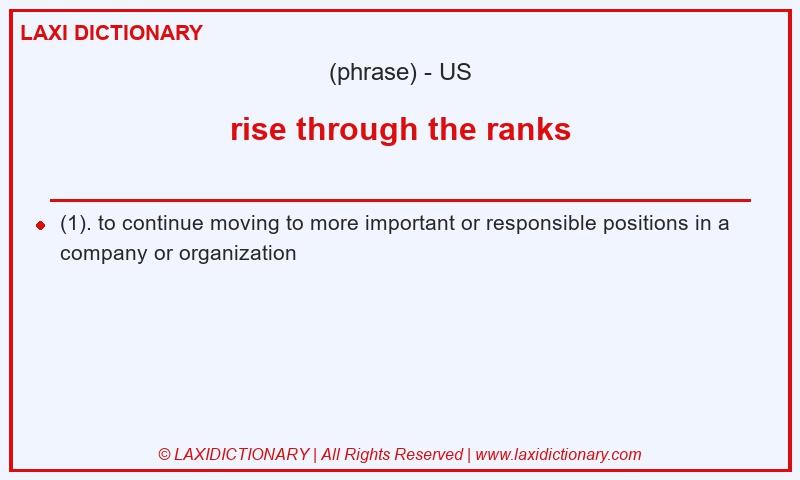 LAXI DICTIONARY

(phrase) - US

rise through the ranks

(1). to continue moving to more important or responsible positions in a company or organization

© LAXIDICTIONARY | All Rights Reserved | www.laxidictionary.com